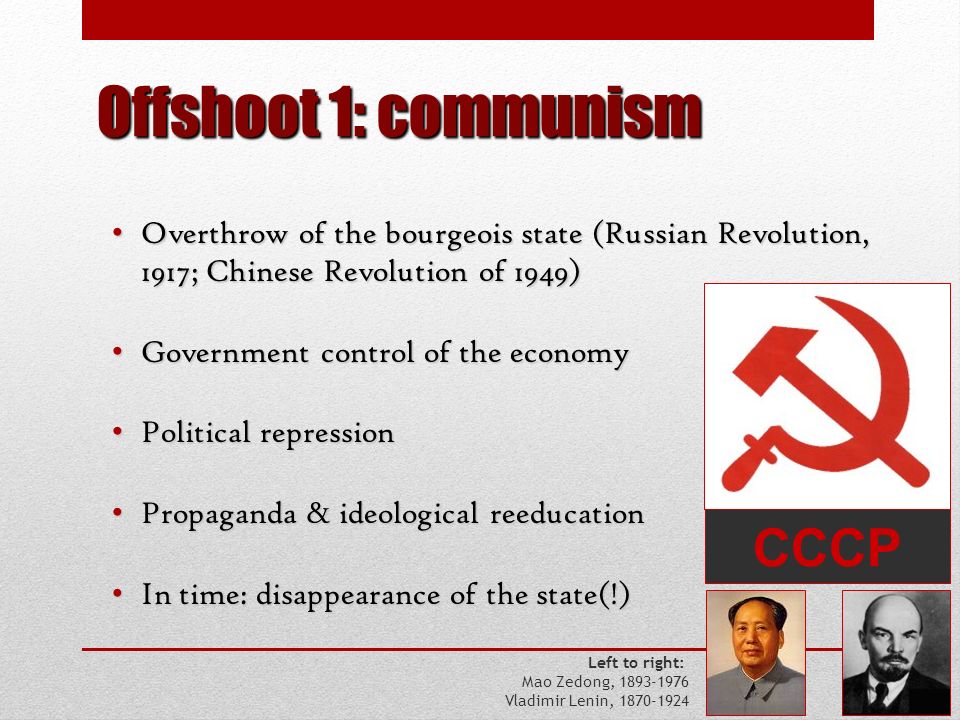 Offshoot 1: communism

• Overthrow of the bourgeois state (Russian Revolution, 1917; Chinese Revolution of 1949)

• Government control of the economy

• Political repression

• Propaganda & ideological reeducation

• In time: disappearance of the state(!)

CCCP

Left to right:
Mao Zedong, 1893-1976
Vladimir Lenin, 1870-1924